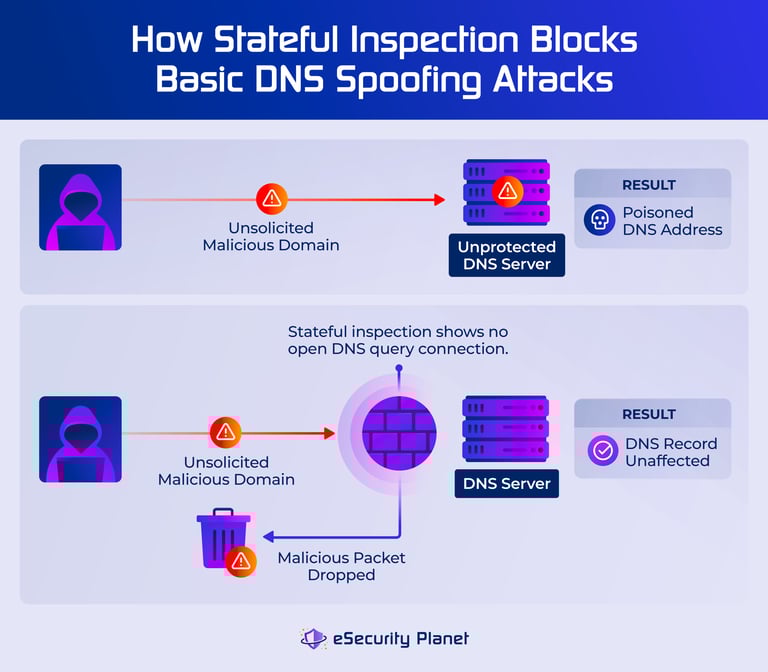 How Stateful Inspection Blocks Basic DNS Spoofing Attacks

Unsolicited Malicious Domain

Unprotected DNS Server

RESULT

Poisoned DNS Address

Stateful inspection shows no open DNS query connection.

Unsolicited Malicious Domain

DNS Server

RESULT

DNS Record Unaffected

Malicious Packet Dropped

eSecurity Planet